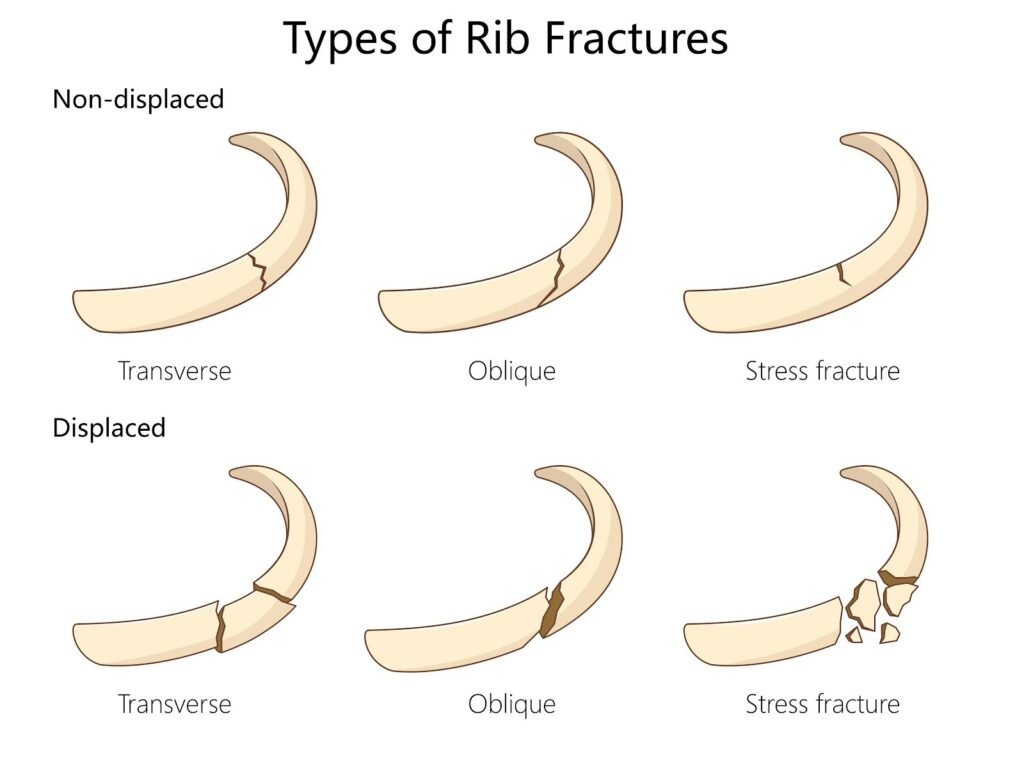 Types of Rib Fractures

Non-displaced

Transverse

Oblique

Stress fracture

Displaced

Transverse

Oblique

Stress fracture